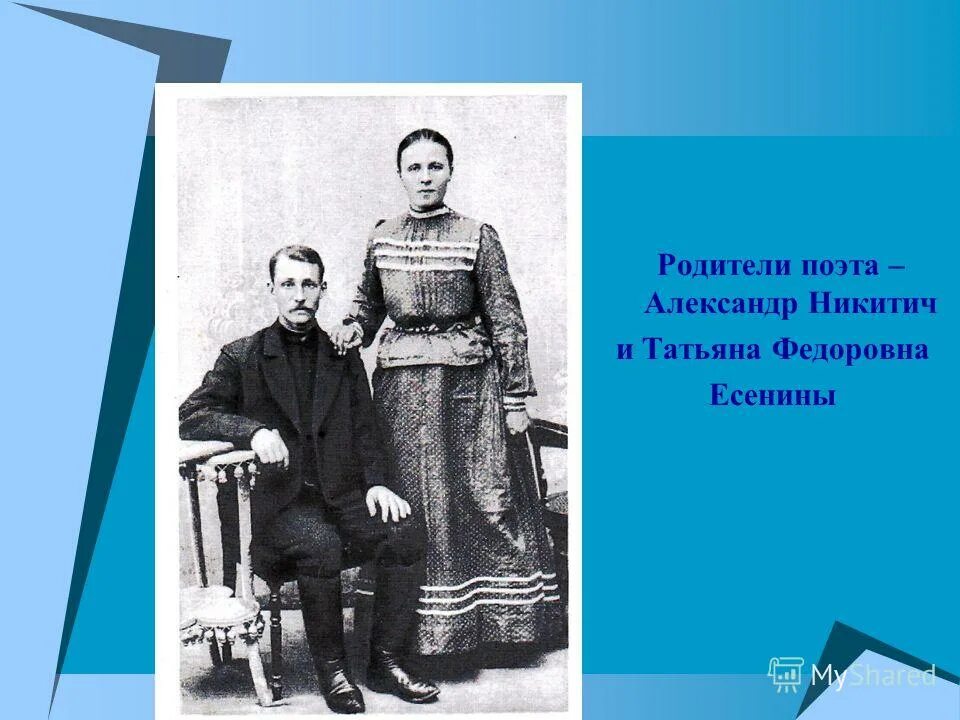 Родители поэта – Александр Никитич и Татьяна Федоровна Есенины

MyShared